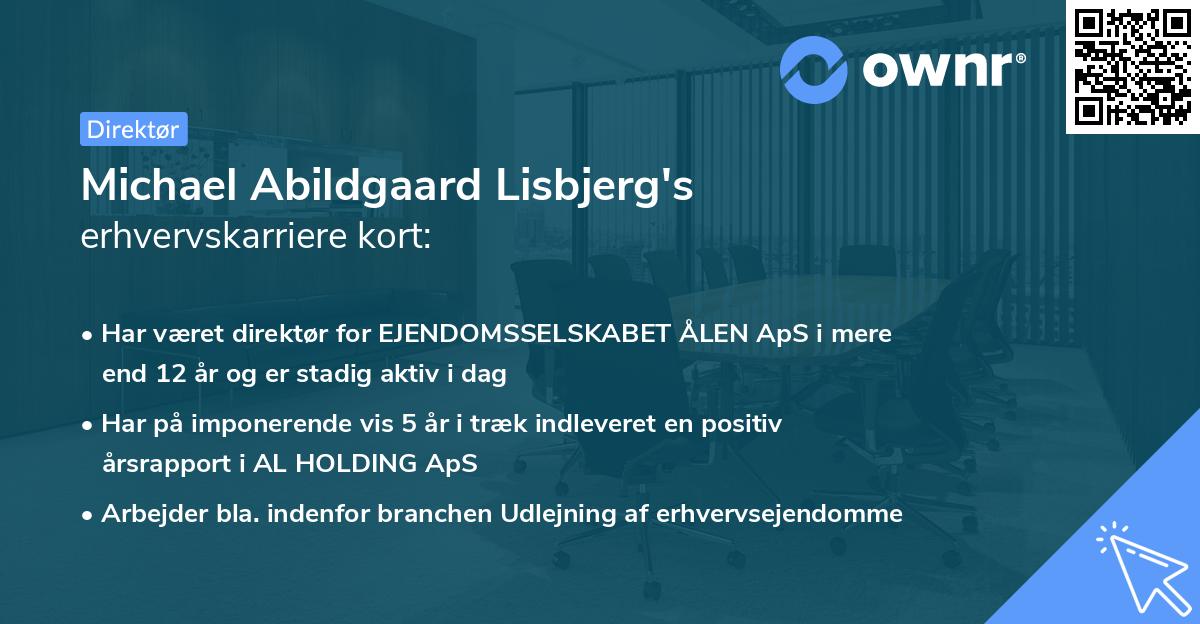 ownr®

Direktør

Michael Abildgaard Lisbjerg's
erhvervskarriere kort:

• Har været direktør for EJENDOMSSELSKABET ÅLEN ApS i mere end 12 år og er stadig aktiv i dag

• Har på imponerende vis 5 år i træk indleveret en positiv årsrapport i AL HOLDING ApS

• Arbejder bla. indenfor branchen Udlejning af erhvervsejendomme